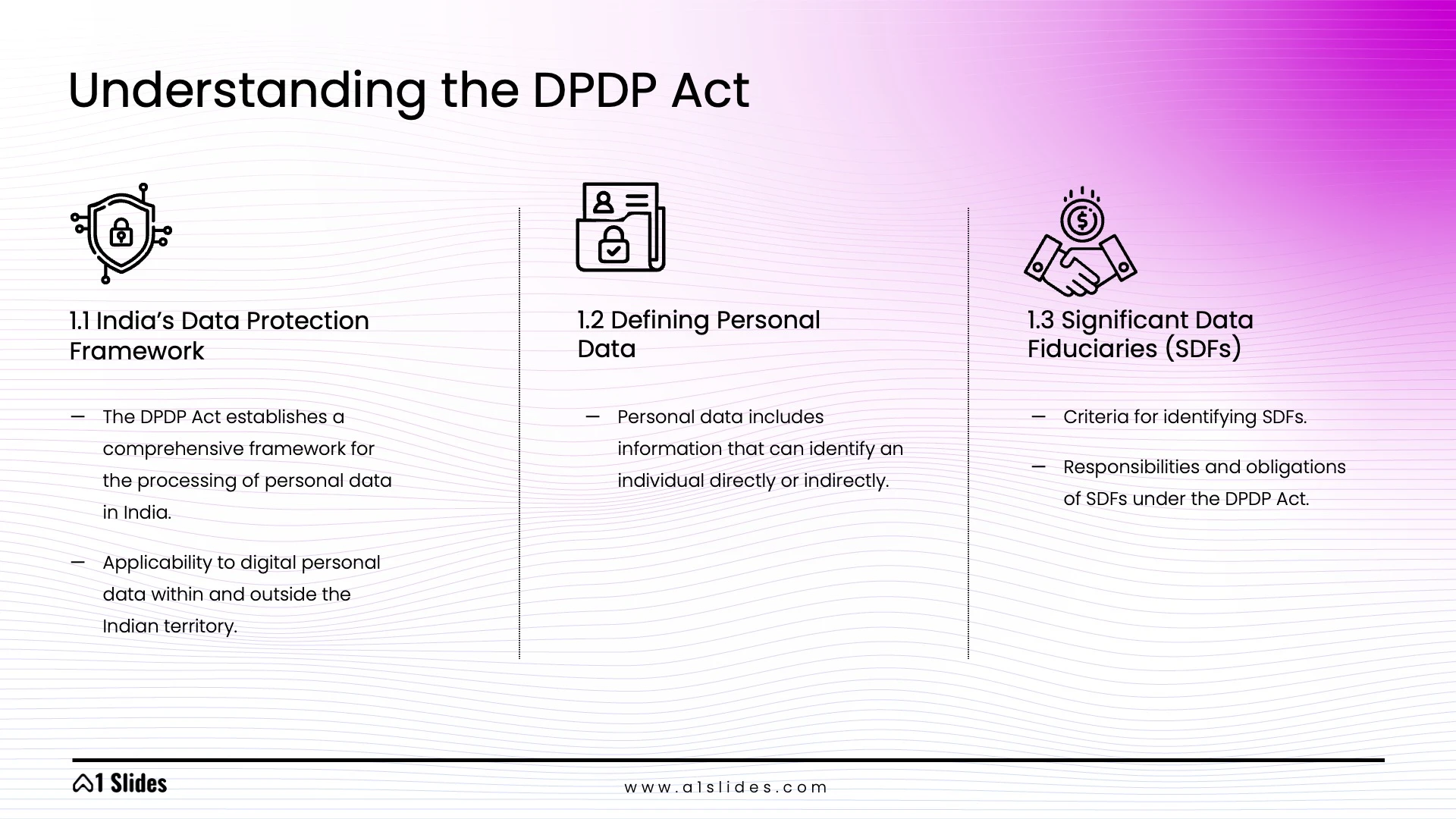 Understanding the DPDP Act

1.1 India's Data Protection Framework

— The DPDP Act establishes a comprehensive framework for the processing of personal data in India.

— Applicability to digital personal data within and outside the Indian territory.

1.2 Defining Personal Data

— Personal data includes information that can identify an individual directly or indirectly.

1.3 Significant Data Fiduciaries (SDFs)

— Criteria for identifying SDFs.

— Responsibilities and obligations of SDFs under the DPDP Act.

A1 Slides

www.a1slides.com